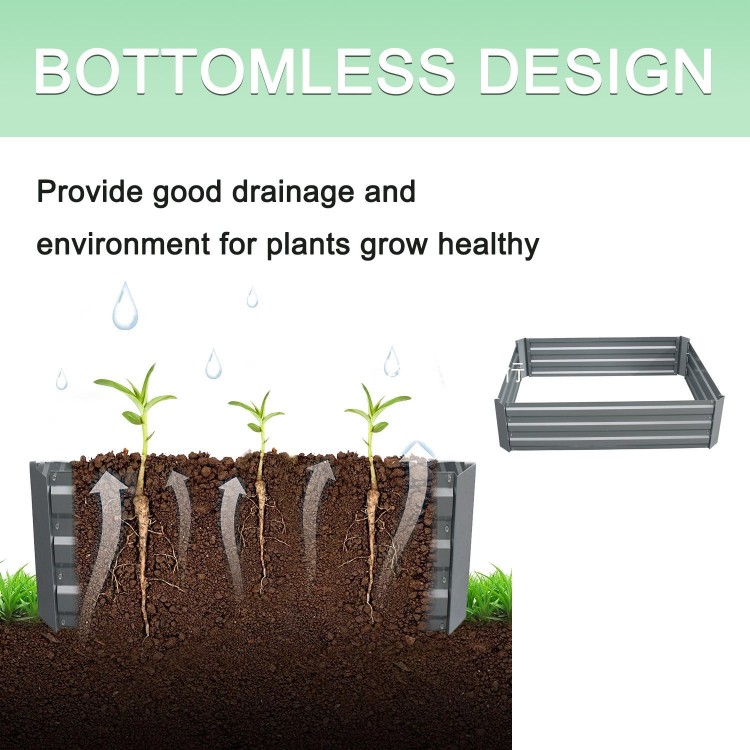 BOTTOMLESS DESIGN

Provide good drainage and environment for plants grow healthy